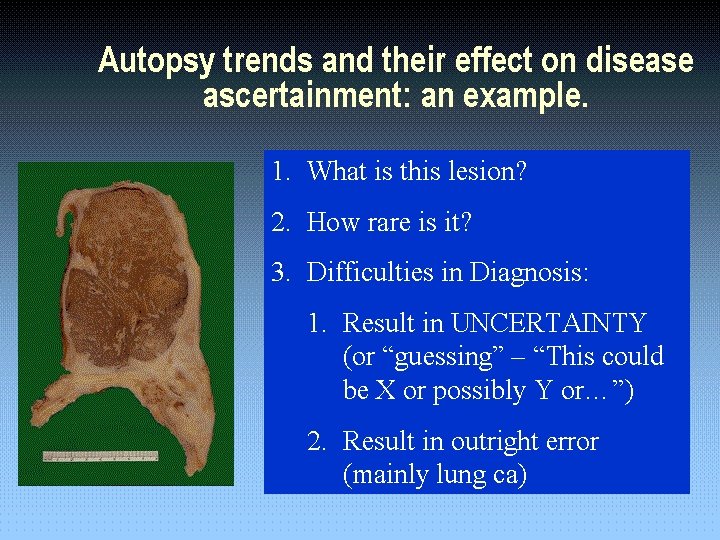 Autopsy trends and their effect on disease ascertainment: an example.

1. What is this lesion?

2. How rare is it?

3. Difficulties in Diagnosis:

1. Result in UNCERTAINTY (or “guessing” – “This could be X or possibly Y or…”)

2. Result in outright error (mainly lung ca)